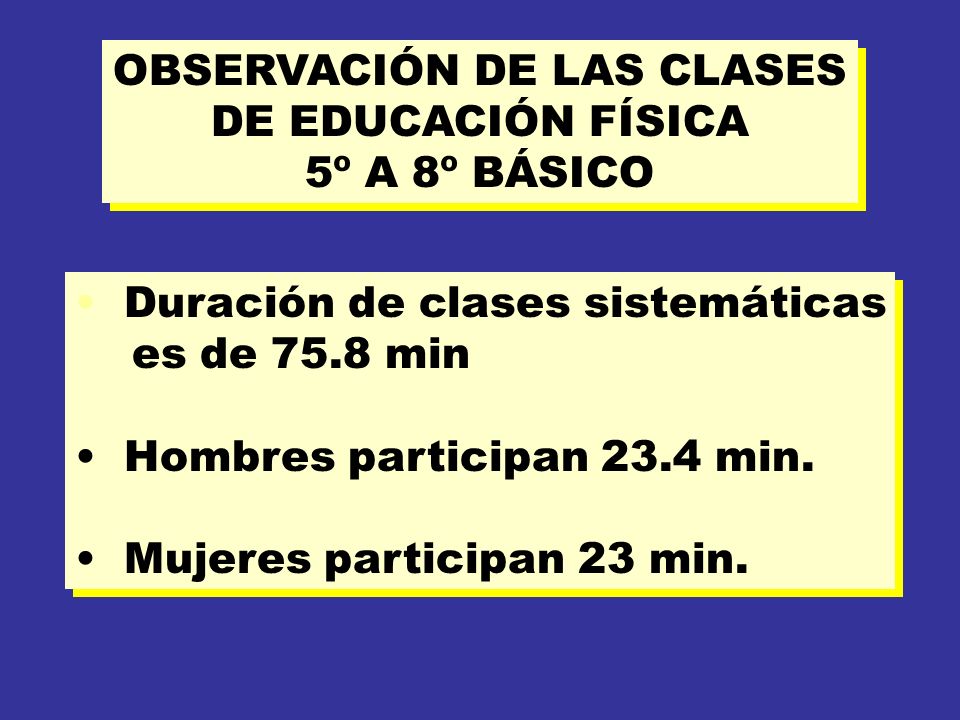 OBSERVACIÓN DE LAS CLASES DE EDUCACIÓN FÍSICA 5º A 8º BÁSICO

• Duración de clases sistemáticas es de 75.8 min

• Hombres participan 23.4 min.

• Mujeres participan 23 min.